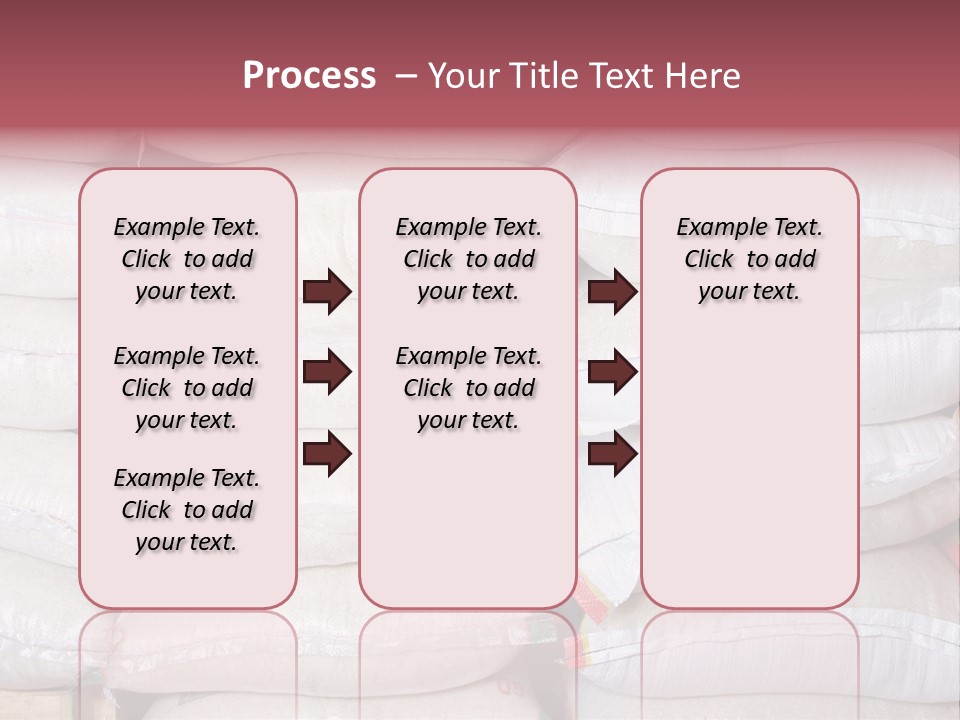 Process – Your Title Text Here

Example Text. Click to add your text.

Example Text. Click to add your text.

Example Text. Click to add your text.

Example Text. Click to add your text.

Example Text. Click to add your text.

Example Text. Click to add your text.